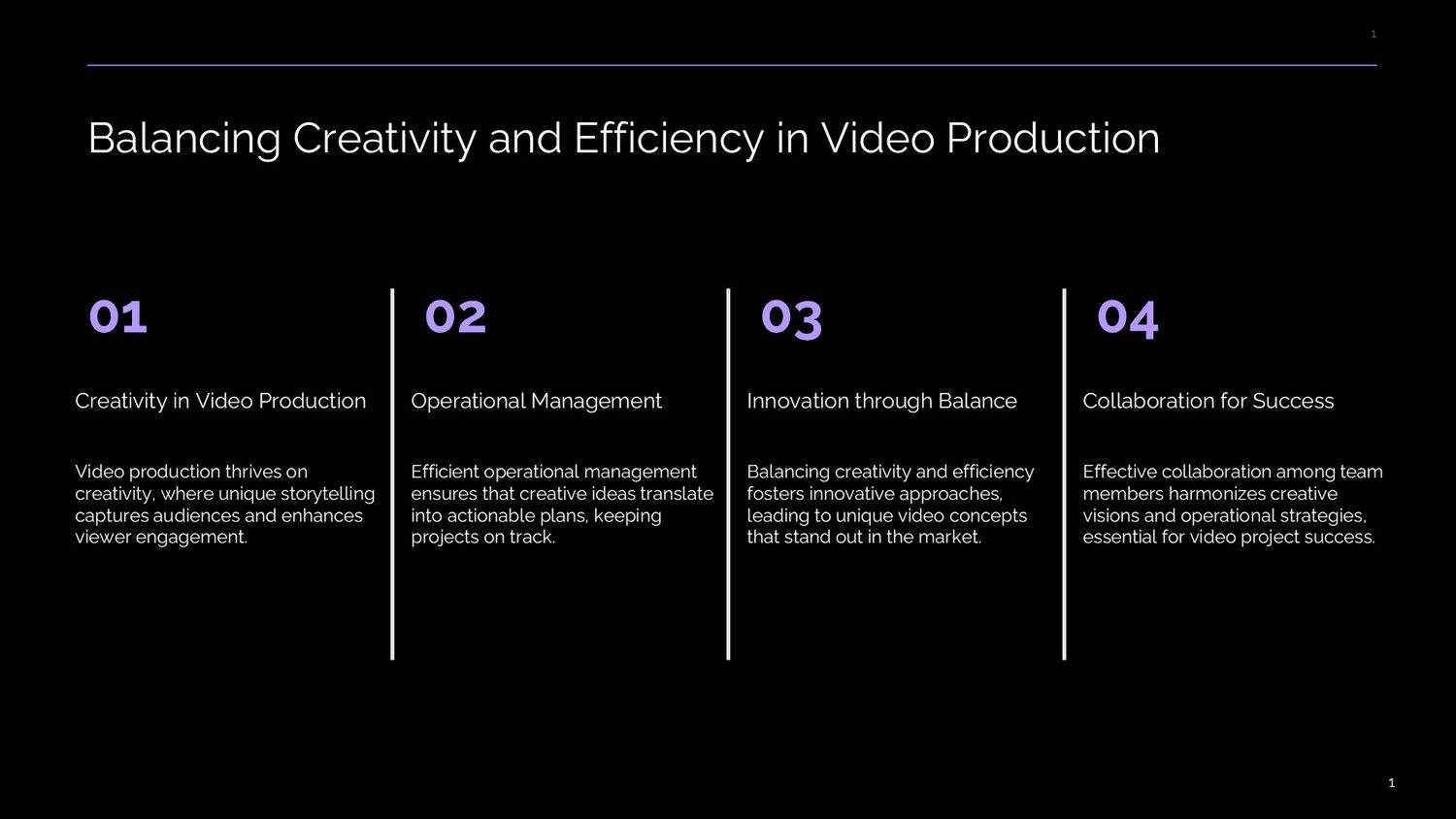 1

Balancing Creativity and Efficiency in Video Production

01

Creativity in Video Production

Video production thrives on creativity, where unique storytelling captures audiences and enhances viewer engagement.

02

Operational Management

Efficient operational management ensures that creative ideas translate into actionable plans, keeping projects on track.

03

Innovation through Balance

Balancing creativity and efficiency fosters innovative approaches, leading to unique video concepts that stand out in the market.

04

Collaboration for Success

Effective collaboration among team members harmonizes creative visions and operational strategies, essential for video project success.

1